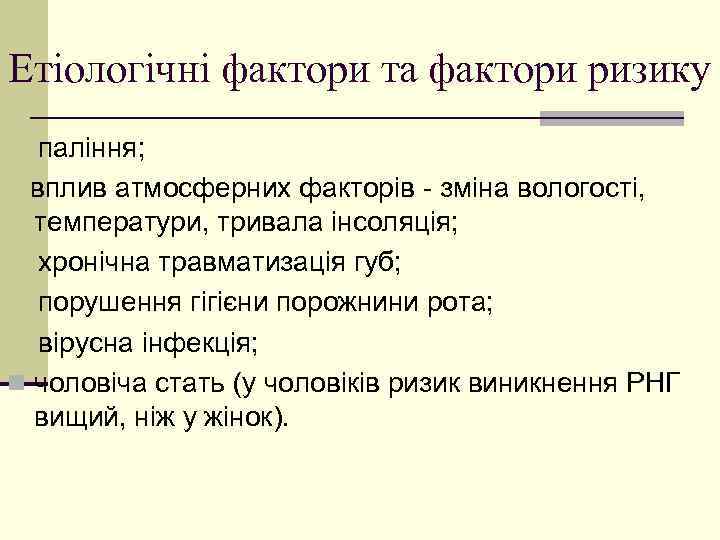 Етіологічні фактори та фактори ризику

паління;

вплив атмосферних факторів - зміна вологості, температури, тривала інсоляція;

хронічна травматизація губ;

порушення гігієни порожнини рота;

вірусна інфекція;

чоловіча стать (у чоловіків ризик виникнення РНГ вищий, ніж у жінок).